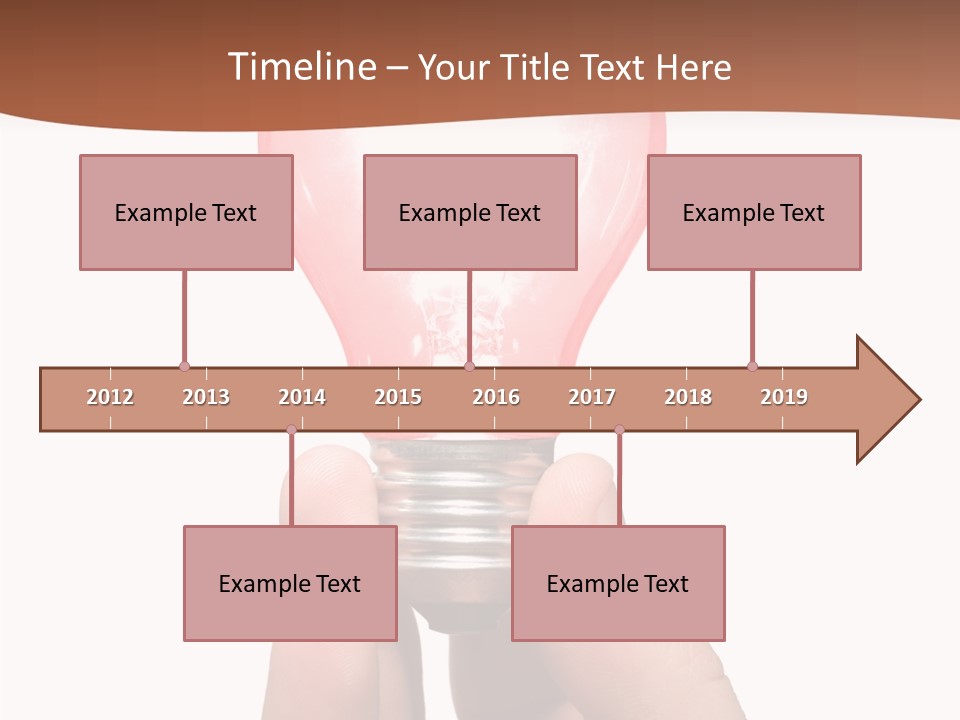 Timeline – Your Title Text Here

Example Text

Example Text

Example Text

2012 2013 2014 2015 2016 2017 2018 2019

Example Text

Example Text